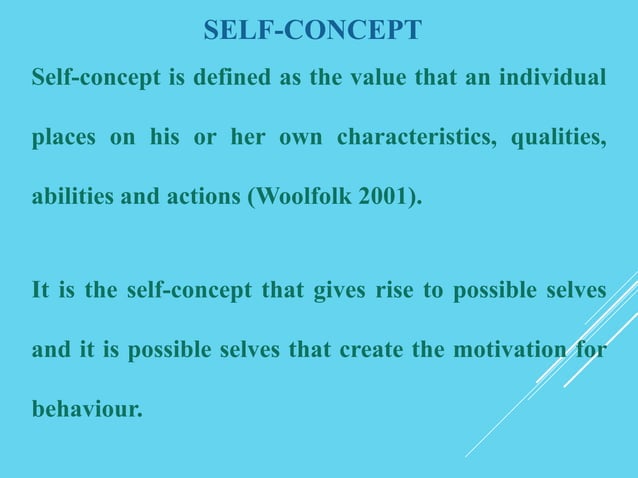 SELF-CONCEPT

Self-concept is defined as the value that an individual places on his or her own characteristics, qualities, abilities and actions (Woolfolk 2001).

It is the self-concept that gives rise to possible selves and it is possible selves that create the motivation for behaviour.